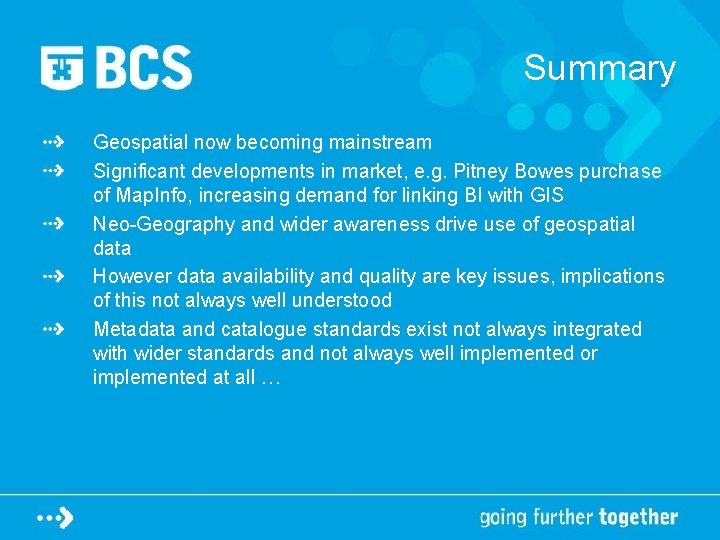 BCS

Summary

Geospatial now becoming mainstream

Significant developments in market, e.g. Pitney Bowes purchase of MapInfo, increasing demand for linking BI with GIS

Neo-Geography and wider awareness drive use of geospatial data

However data availability and quality are key issues, implications of this not always well understood

Metadata and catalogue standards exist not always integrated with wider standards and not always well implemented or implemented at all …

going further together